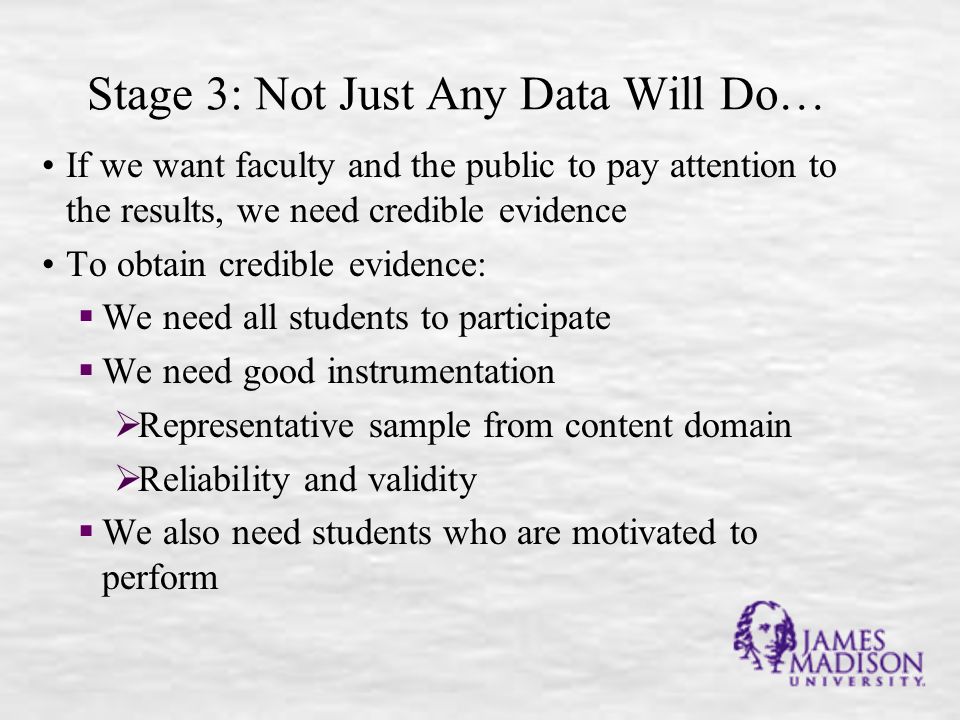 Stage 3: Not Just Any Data Will Do…

• If we want faculty and the public to pay attention to the results, we need credible evidence

• To obtain credible evidence:

▪ We need all students to participate

▪ We need good instrumentation

➢Representative sample from content domain

➢Reliability and validity

▪ We also need students who are motivated to perform

JAMES MADISON UNIVERSITY.